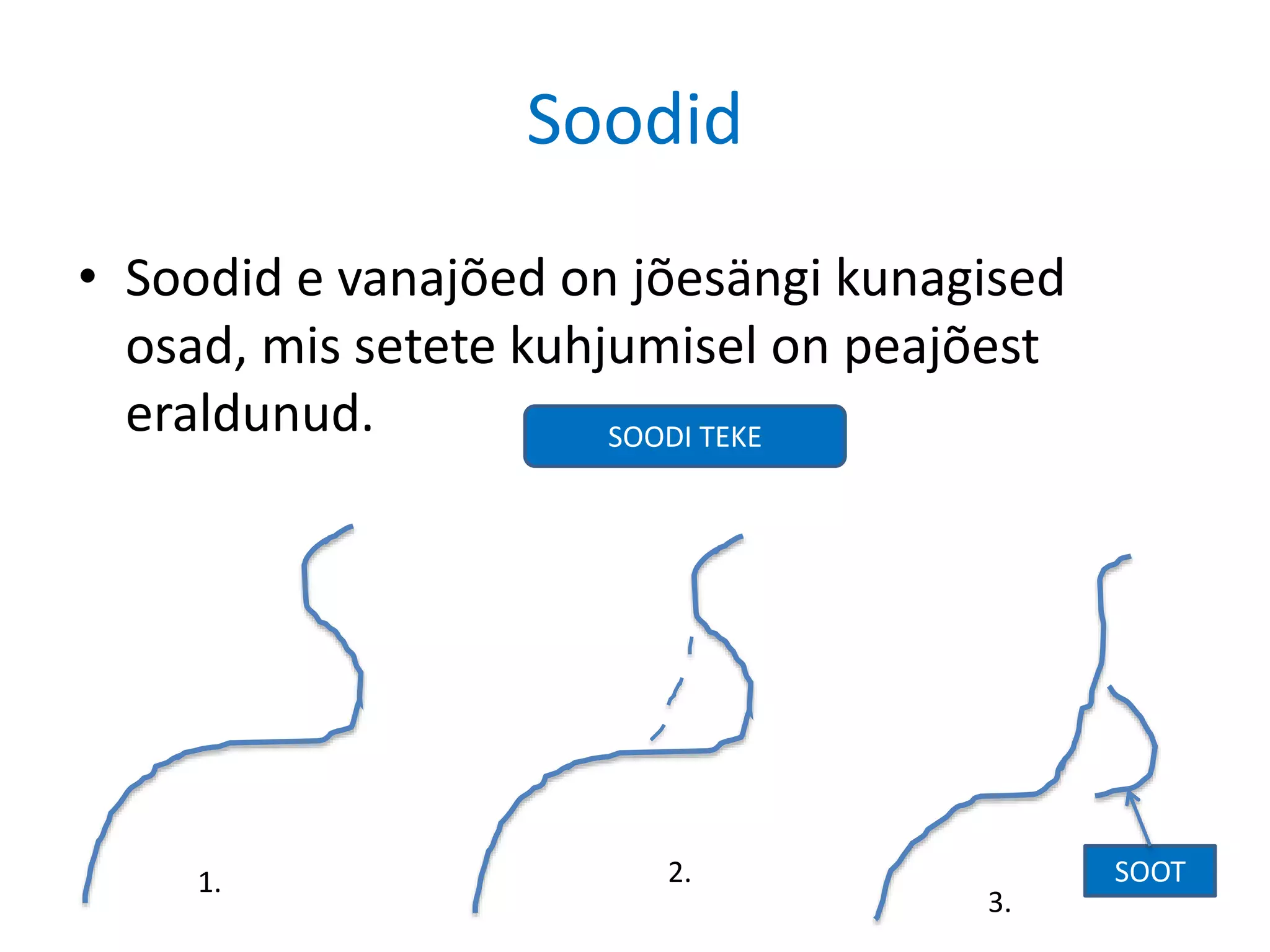 Soodid

• Soodid e vanajõed on jõesängi kunagised osad, mis setete kuhjumisel on peajõest eraldunud.

SOODI TEKE

1.

2.

3.

SOOT